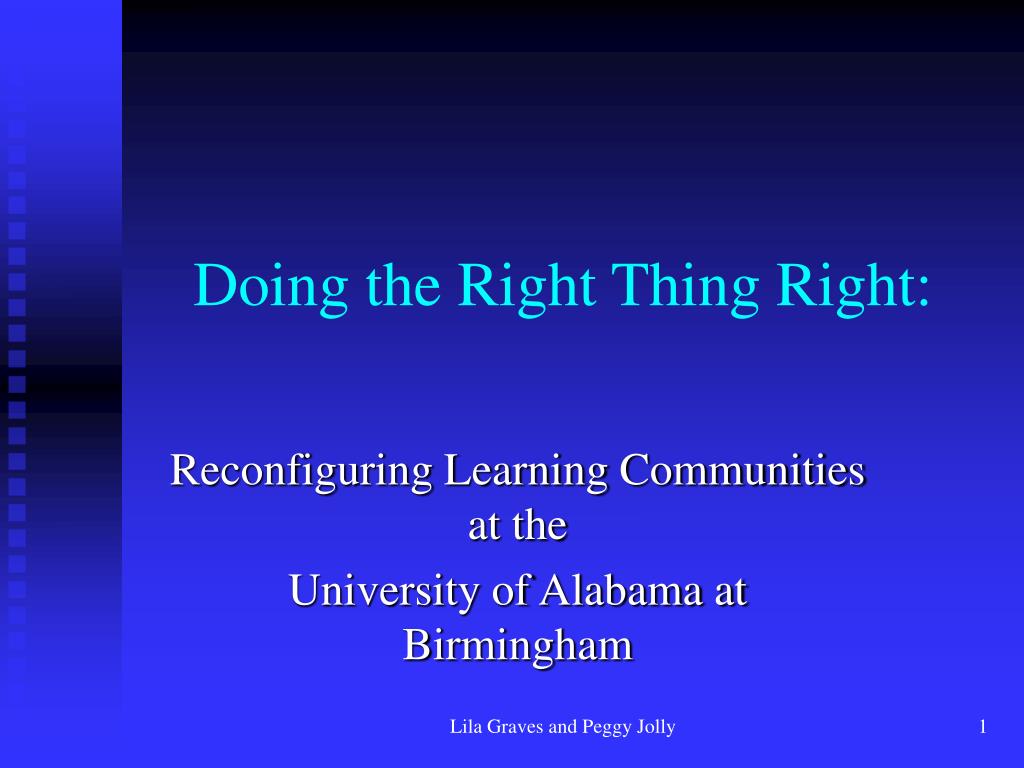 Doing the Right Thing Right:

Reconfiguring Learning Communities at the

University of Alabama at Birmingham

Lila Graves and Peggy Jolly

1